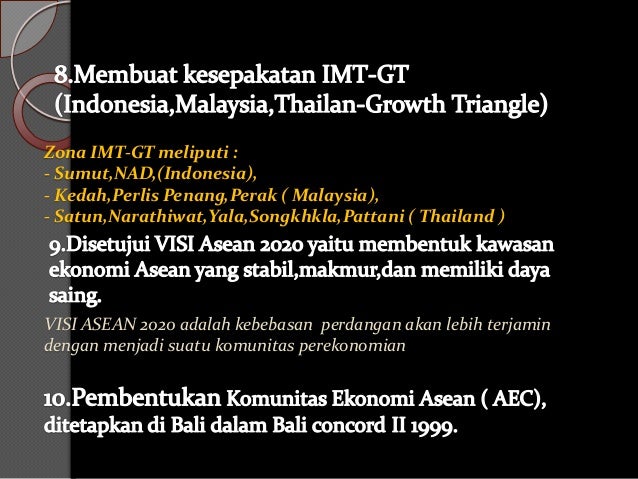 8.Membuat kesepakatan IMT-GT (Indonesia,Malaysia,Thailan-Growth Triangle)

Zona IMT-GT meliputi :
- Sumut,NAD,(Indonesia),
- Kedah,Perlis Penang,Perak ( Malaysia),
- Satun,Narathiwat,Yala,Songkhkla,Pattani ( Thailand )

9.Disetujui VISI Asean 2020 yaitu membentuk kawasan ekonomi Asean yang stabil,makmur,dan memiliki daya saing.

VISI ASEAN 2020 adalah kebebasan perdangan akan lebih terjamin dengan menjadi suatu komunitas perekonomian

10.Pembentukan Komunitas Ekonomi Asean ( AEC), ditetapkan di Bali dalam Bali concord II 1999.